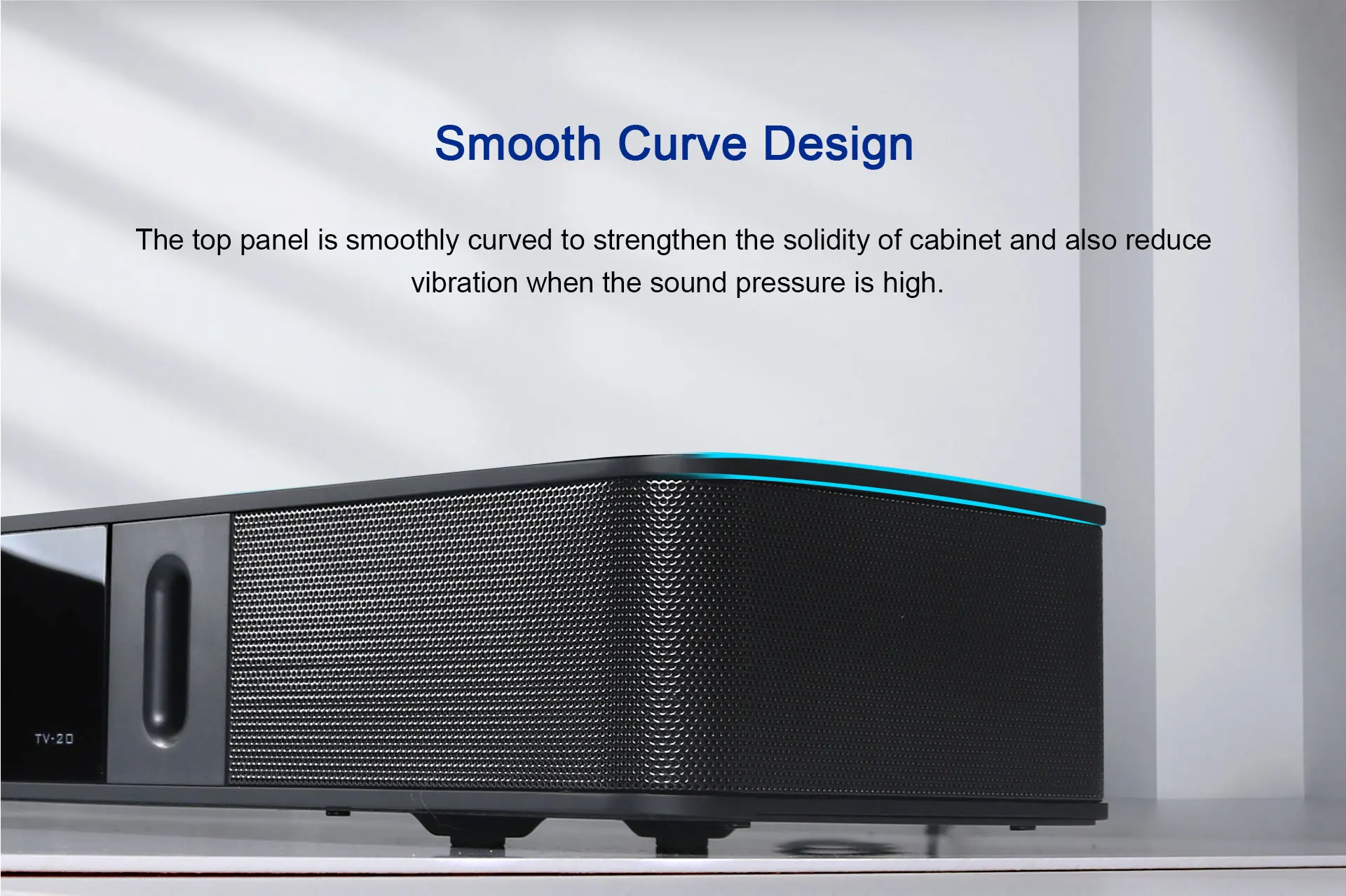 Smooth Curve Design

The top panel is smoothly curved to strengthen the solidity of cabinet and also reduce vibration when the sound pressure is high.

TV-20